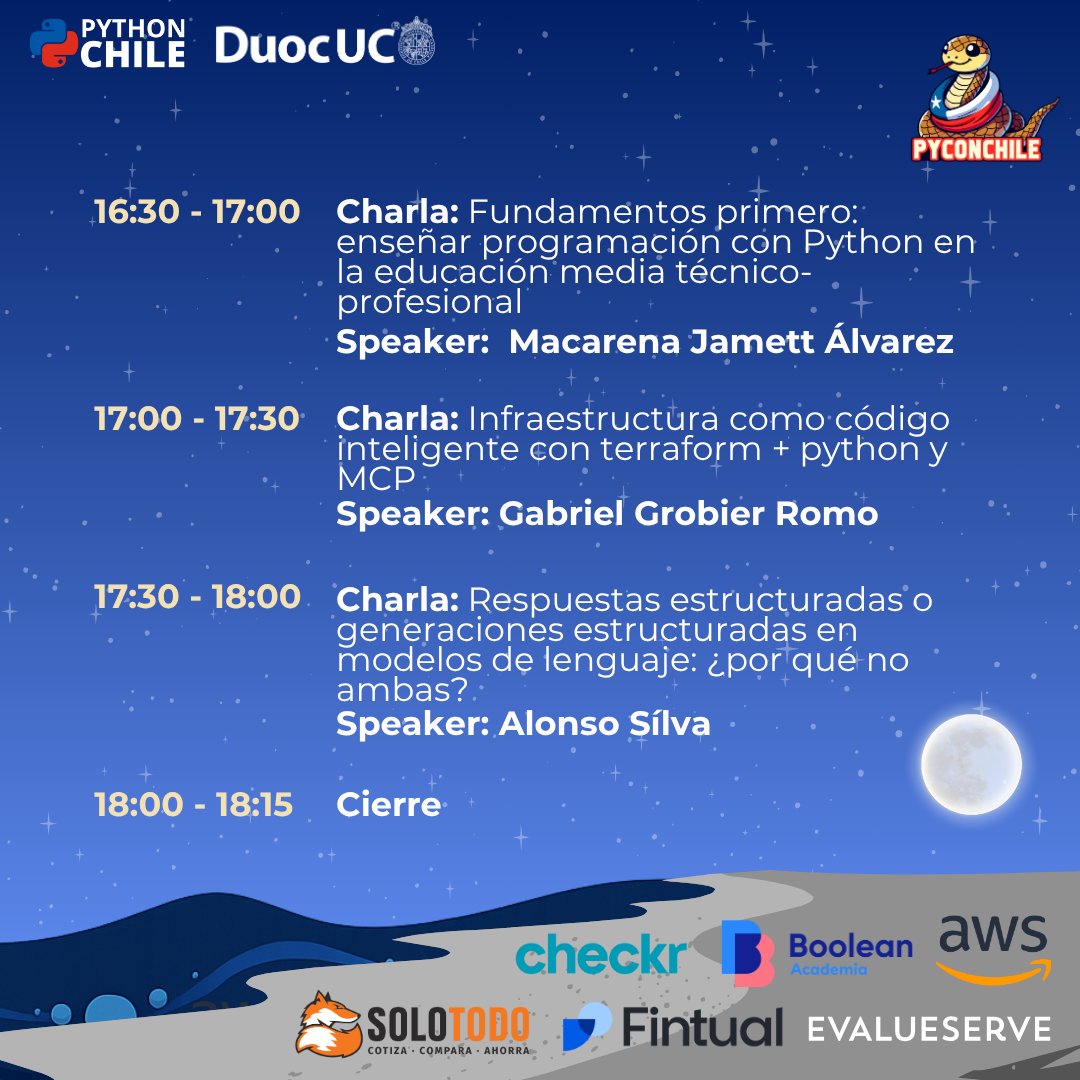 PYTHON CHILE DuocUC

PYCONCHILE

16:30 - 17:00 Charla: Fundamentos primero: enseñar programación con Python en la educación media técnico-profesional
Speaker: Macarena Jamett Álvarez

17:00 - 17:30 Charla: Infraestructura como código inteligente con terraform + python y MCP
Speaker: Gabriel Grobier Romo

17:30 - 18:00 Charla: Respuestas estructuradas o generaciones estructuradas en modelos de lenguaje: ¿por qué no ambas?
Speaker: Alonso Sílva

18:00 - 18:15 Cierre

checkr Boolean Academia aws

SOLOTODO COTIZA · COMPARA · AHORRA Fintual EVALUESERVE